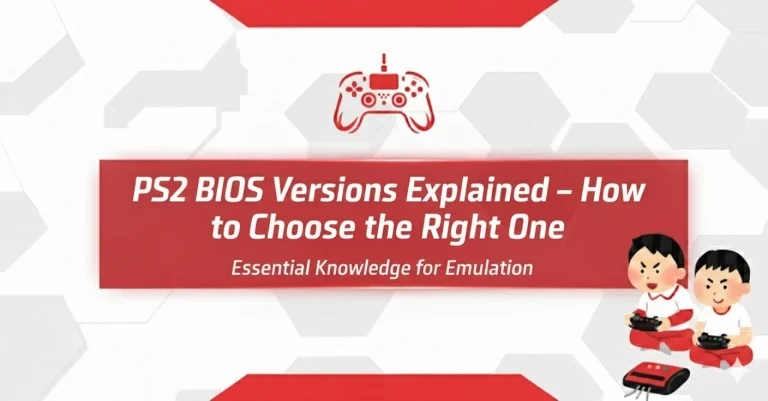 PS2 BIOS Versions Explained – How to Choose the Right One

Essential Knowledge for Emulation